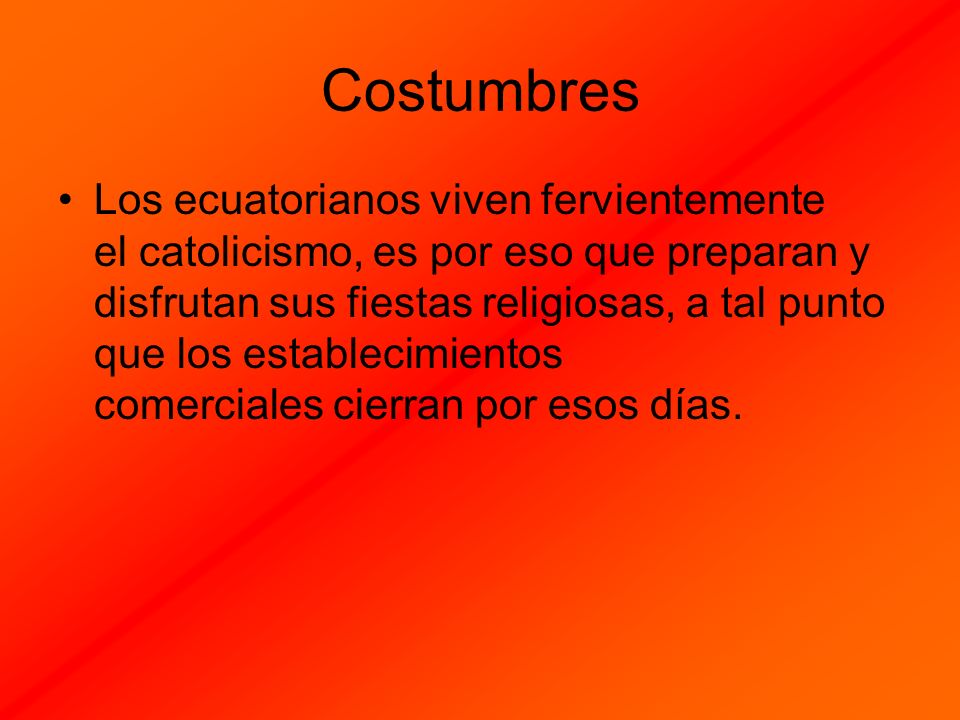 Costumbres

• Los ecuatorianos viven fervientemente el catolicismo, es por eso que preparan y disfrutan sus fiestas religiosas, a tal punto que los establecimientos comerciales cierran por esos días.